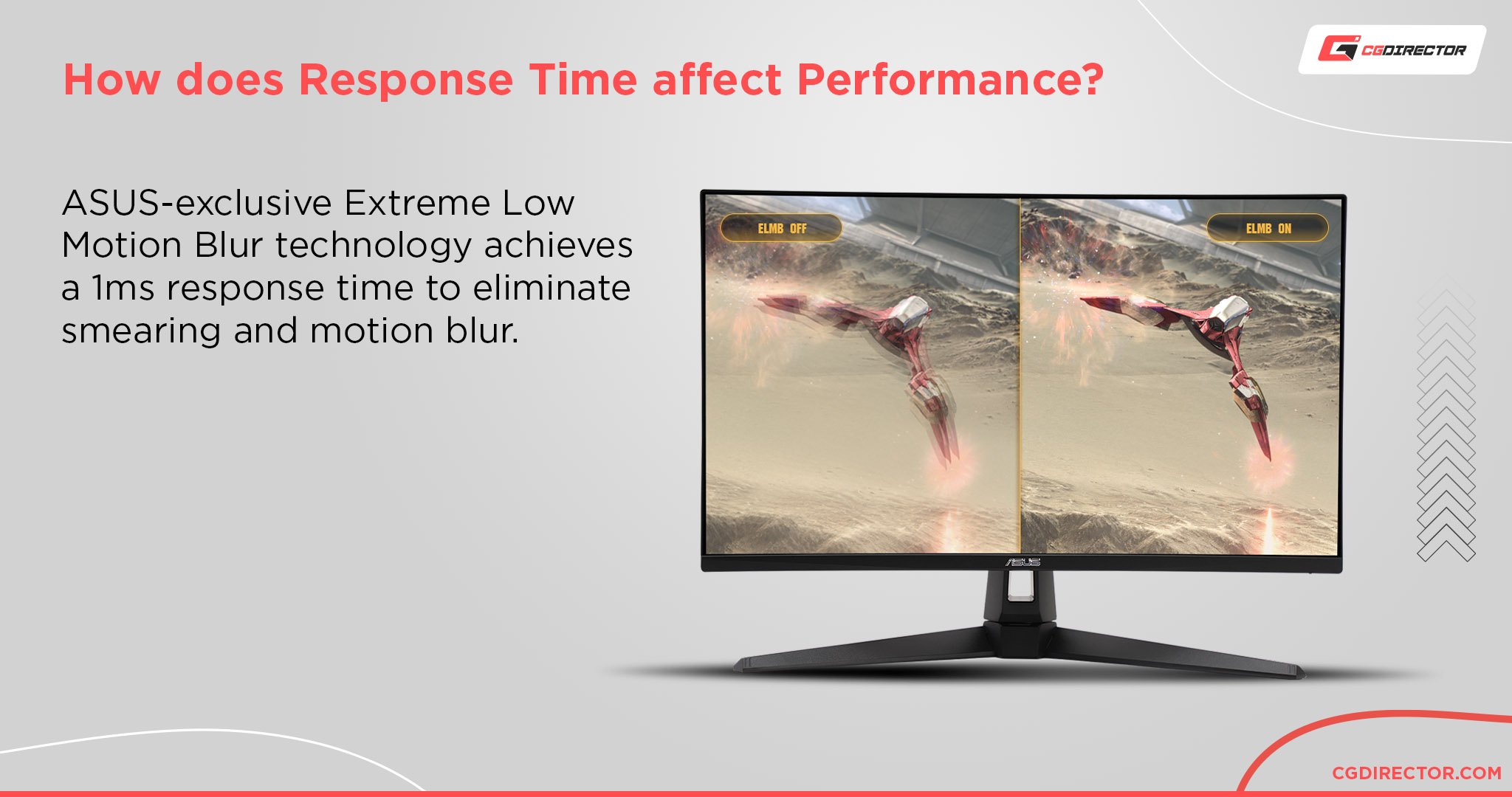 How does Response Time affect Performance?

CGDIRECTOR

ASUS-exclusive Extreme Low Motion Blur technology achieves a 1ms response time to eliminate smearing and motion blur.

ELMB OFF

ELMB ON

ASUS

CGDIRECTOR.COM